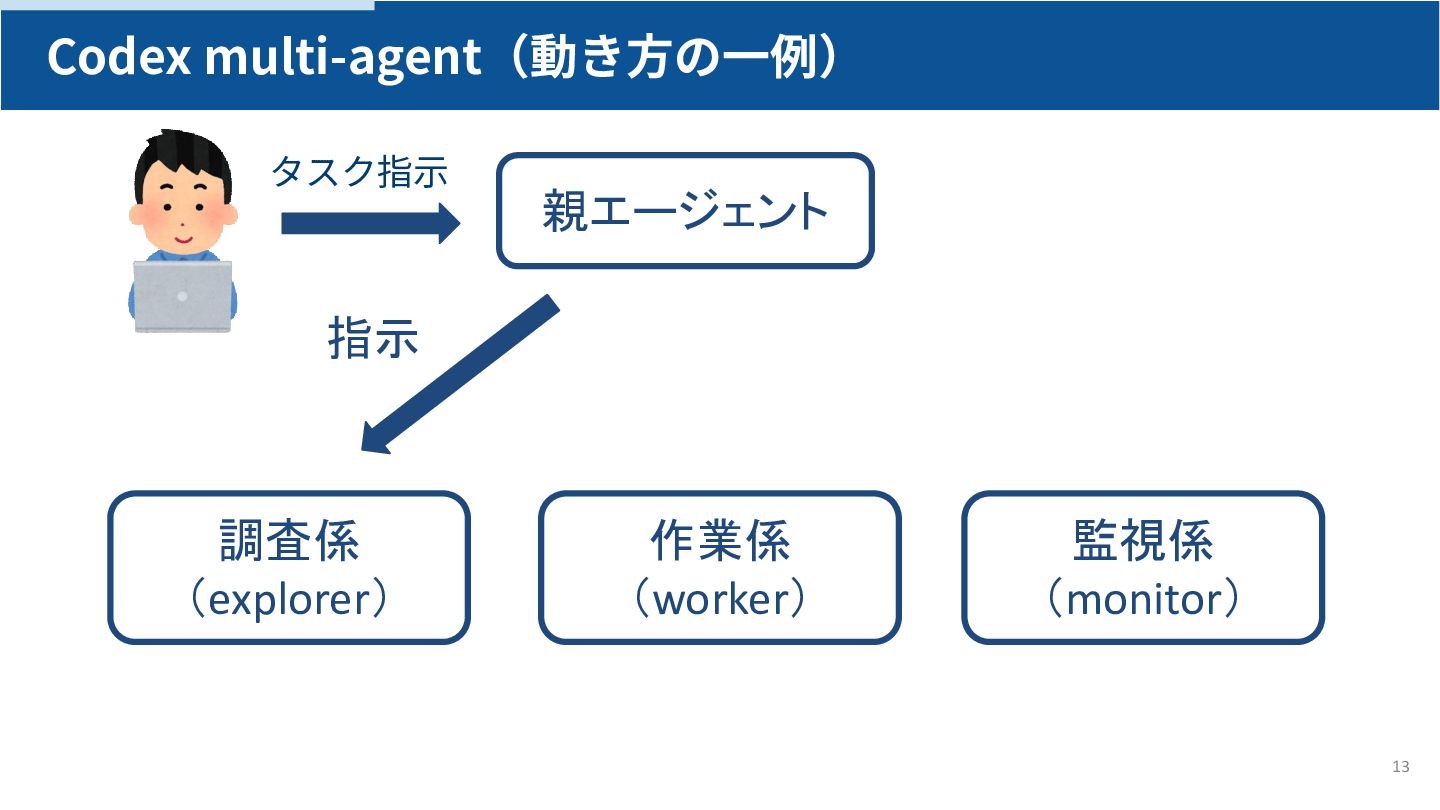 Codex multi-agent（動き方の一例）

タスク指示

親エージェント

指示

調査係
（explorer）

作業係
（worker）

監視係
（monitor）

13